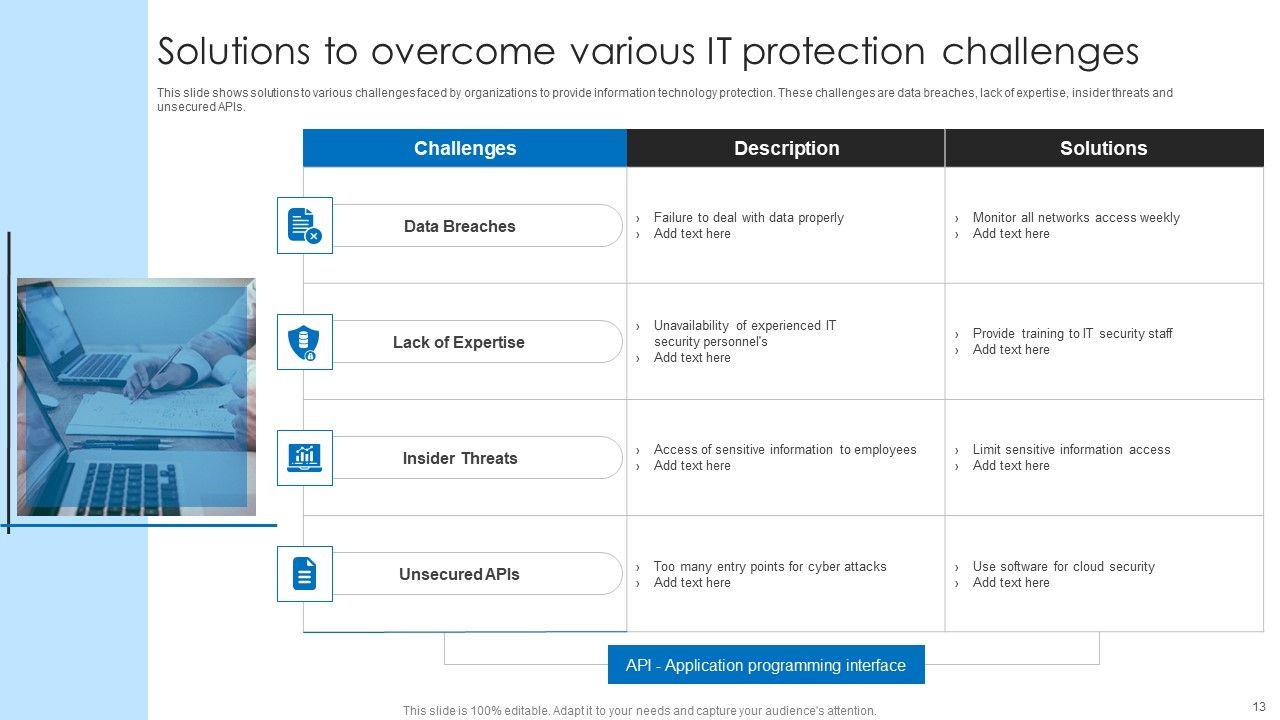 Solutions to overcome various IT protection challenges

This slide shows solutions to various challenges faced by organizations to provide information technology protection. These challenges are data breaches, lack of expertise, insider threats and unsecured APIs.

| Challenges | Description | Solutions |
|---|---|---|
| Data Breaches | › Failure to deal with data properly › Add text here | › Monitor all networks access weekly › Add text here |
| Lack of Expertise | › Unavailability of experienced IT security personnel's › Add text here | › Provide training to IT security staff › Add text here |
| Insider Threats | › Access of sensitive information to employees › Add text here | › Limit sensitive information access › Add text here |
| Unsecured APIs | › Too many entry points for cyber attacks › Add text here | › Use software for cloud security › Add text here |

API - Application programming interface

This slide is 100% editable. Adapt it to your needs and capture your audience's attention.

13